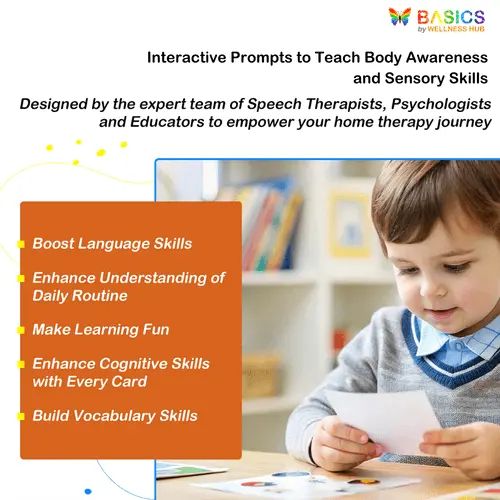 BASICS
by WELLNESS HUB

Interactive Prompts to Teach Body Awareness and Sensory Skills

Designed by the expert team of Speech Therapists, Psychologists and Educators to empower your home therapy journey

Boost Language Skills

Enhance Understanding of Daily Routine

Make Learning Fun

Enhance Cognitive Skills with Every Card

Build Vocabulary Skills